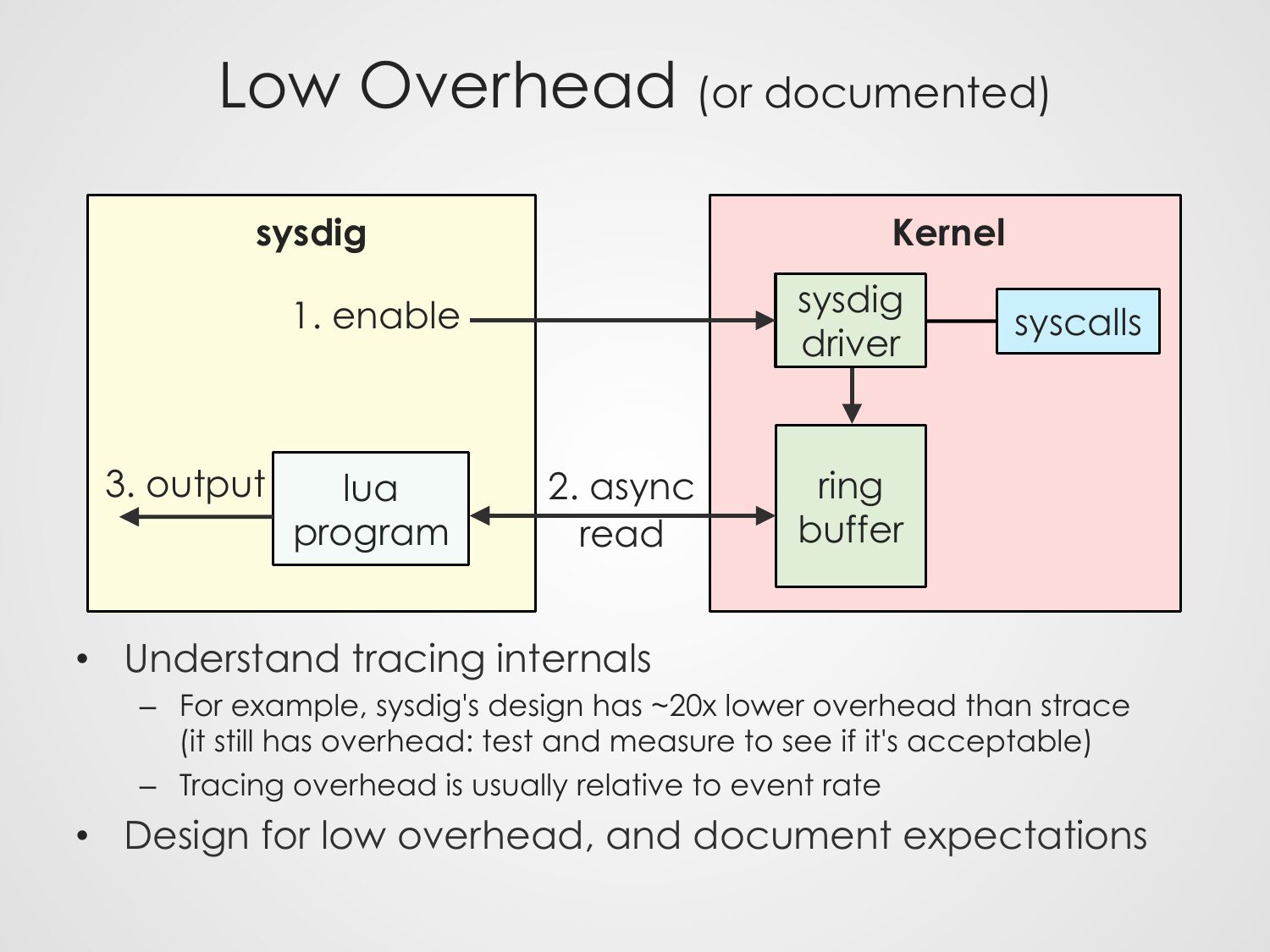 Low Overhead (or documented)

sysdig

1. enable

3. output

lua program

2. async read

Kernel

sysdig driver

syscalls

ring buffer

• Understand tracing internals
– For example, sysdig's design has ~20x lower overhead than strace (it still has overhead: test and measure to see if it's acceptable)
– Tracing overhead is usually relative to event rate
• Design for low overhead, and document expectations